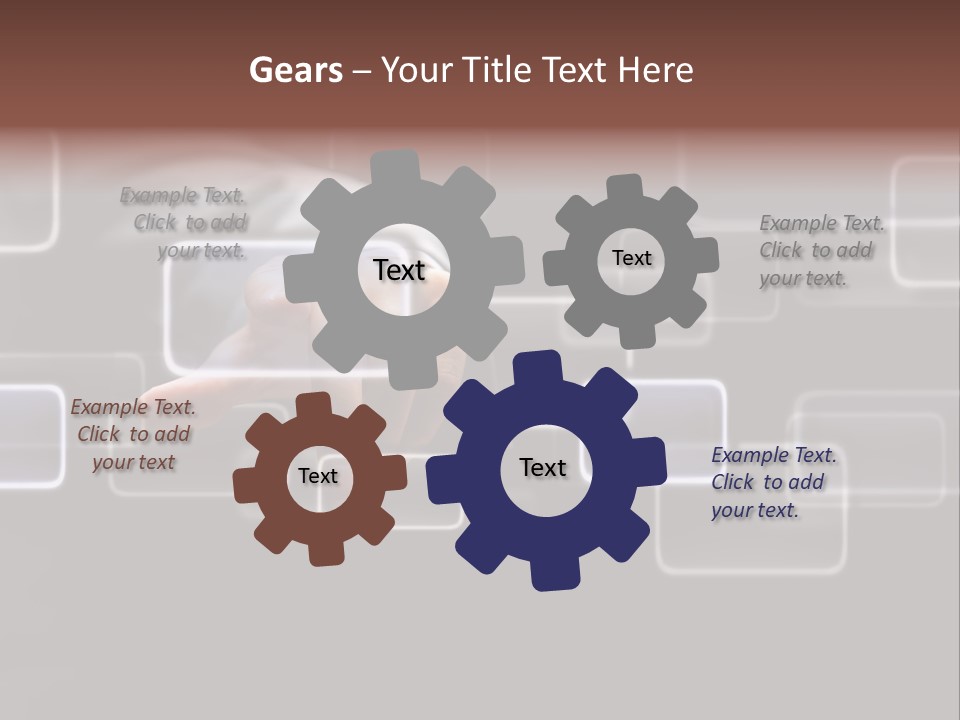 Gears – Your Title Text Here

Example Text. Click to add your text.

Text

Text

Example Text. Click to add your text.

Example Text. Click to add your text

Text

Text

Example Text. Click to add your text.